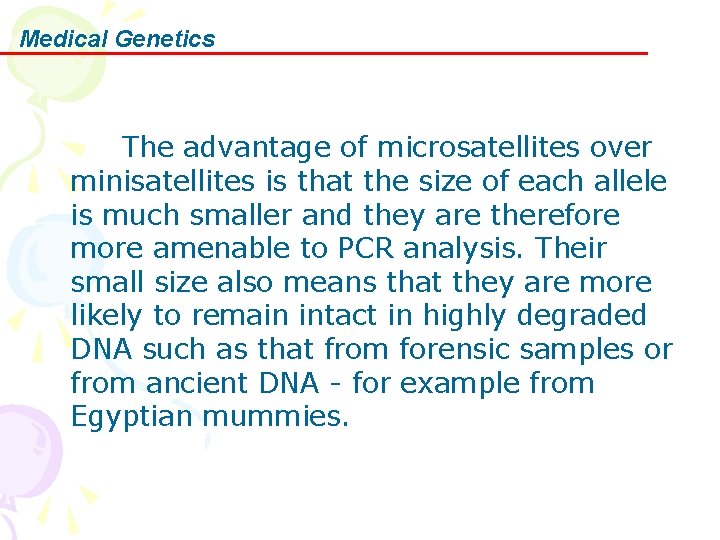 Medical Genetics

The advantage of microsatellites over minisatellites is that the size of each allele is much smaller and they are therefore more amenable to PCR analysis. Their small size also means that they are more likely to remain intact in highly degraded DNA such as that from forensic samples or from ancient DNA - for example from Egyptian mummies.